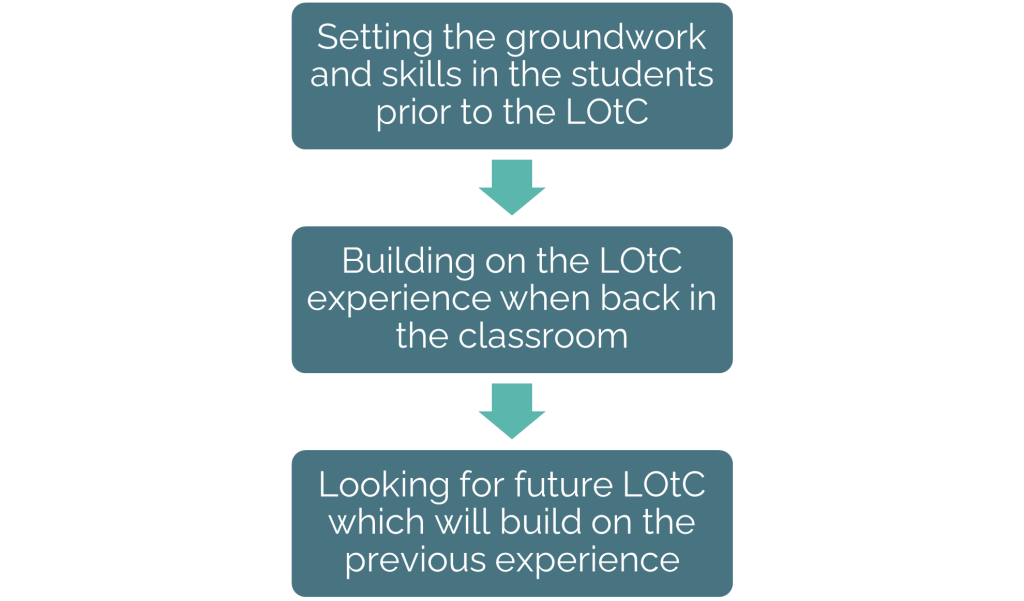 Setting the groundwork and skills in the students prior to the LOtC

Building on the LOtC experience when back in the classroom

Looking for future LOtC which will build on the previous experience